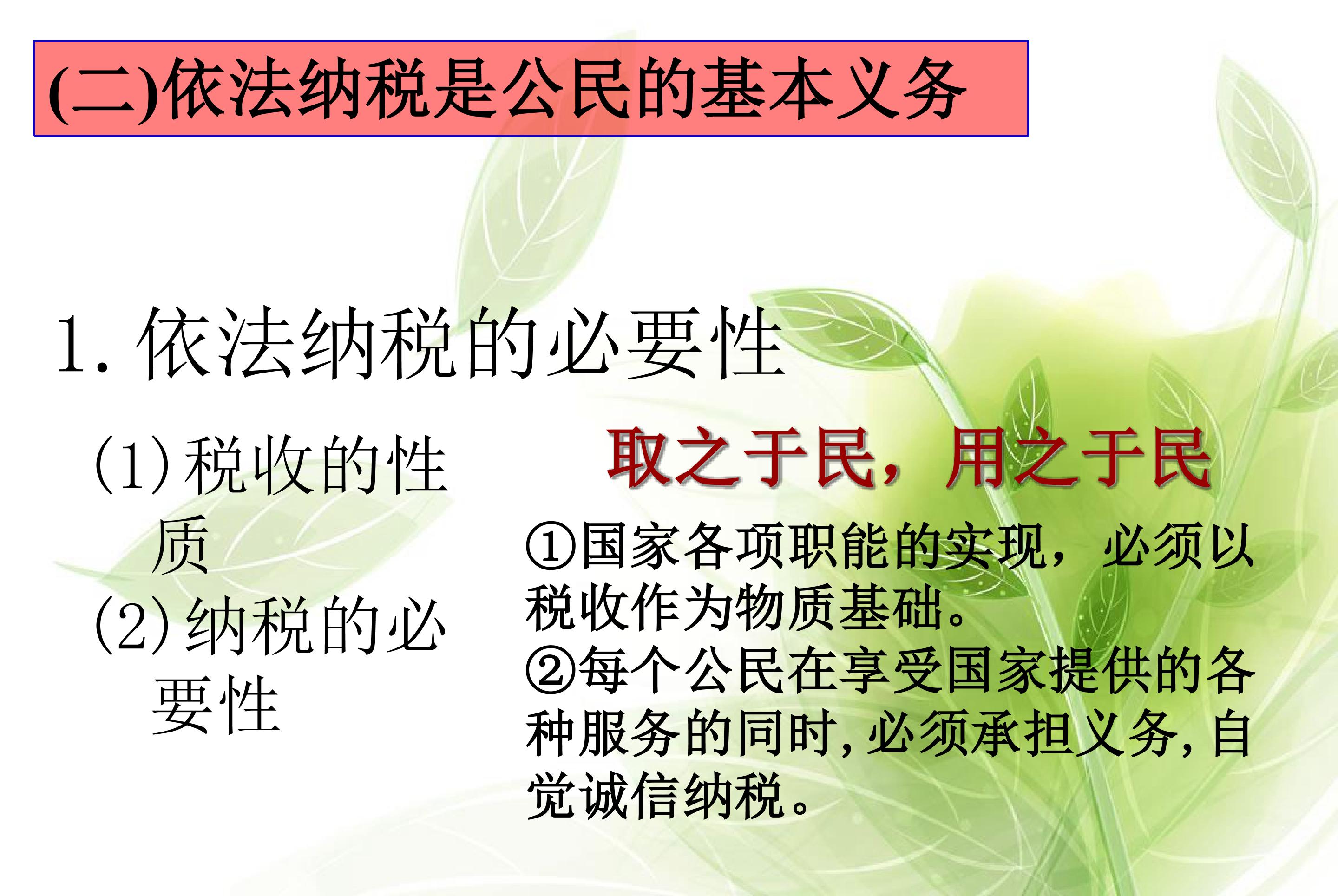 (二)依法纳税是公民的基本义务

1.依法纳税的必要性

(1)税收的性质

(2)纳税的必要性

取之于民，用之于民

①国家各项职能的实现，必须以税收作为物质基础。

②每个公民在享受国家提供的各种服务的同时,必须承担义务,自觉诚信纳税。